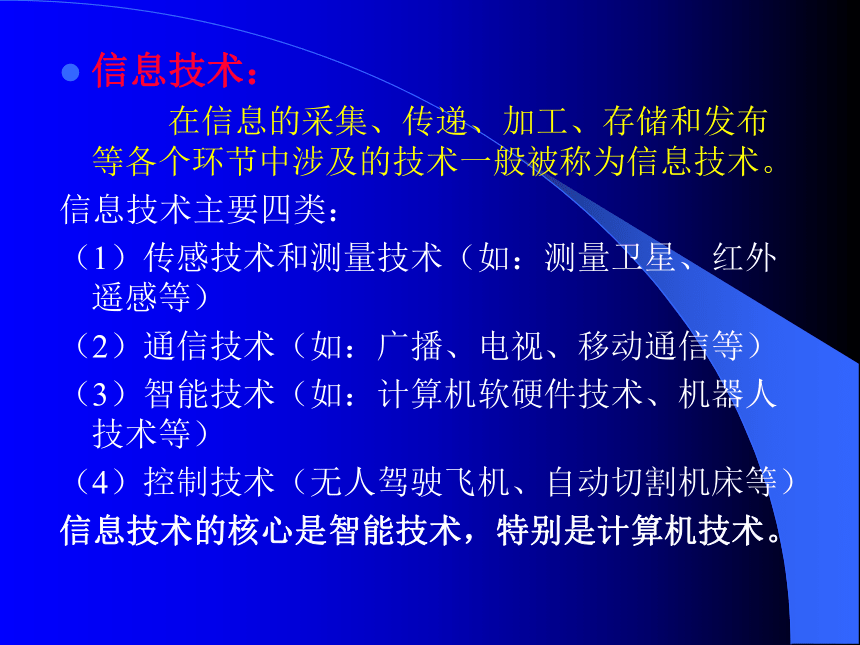 信息技术：

在信息的采集、传递、加工、存储和发布等各个环节中涉及的技术一般被称为信息技术。

信息技术主要四类：

（1）传感技术和测量技术（如：测量卫星、红外遥感等）

（2）通信技术（如：广播、电视、移动通信等）

（3）智能技术（如：计算机软硬件技术、机器人技术等）

（4）控制技术（无人驾驶飞机、自动切割机床等）

信息技术的核心是智能技术，特别是计算机技术。